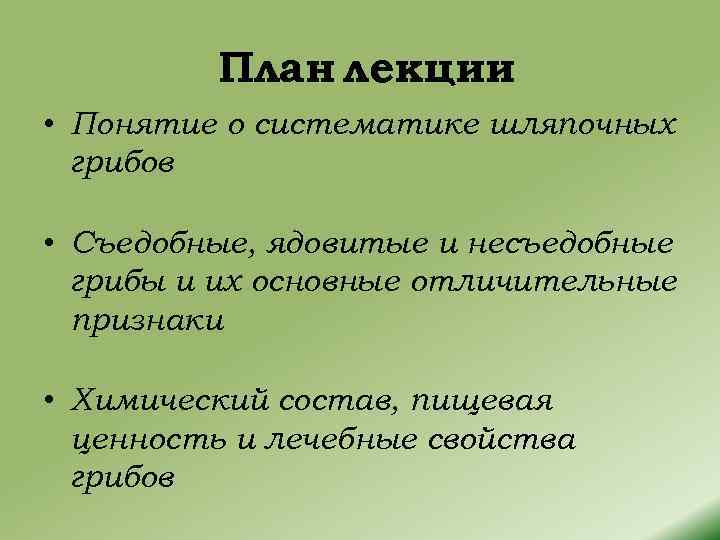 План лекции

• Понятие о систематике шляпочных грибов

• Съедобные, ядовитые и несъедобные грибы и их основные отличительные признаки

• Химический состав, пищевая ценность и лечебные свойства грибов